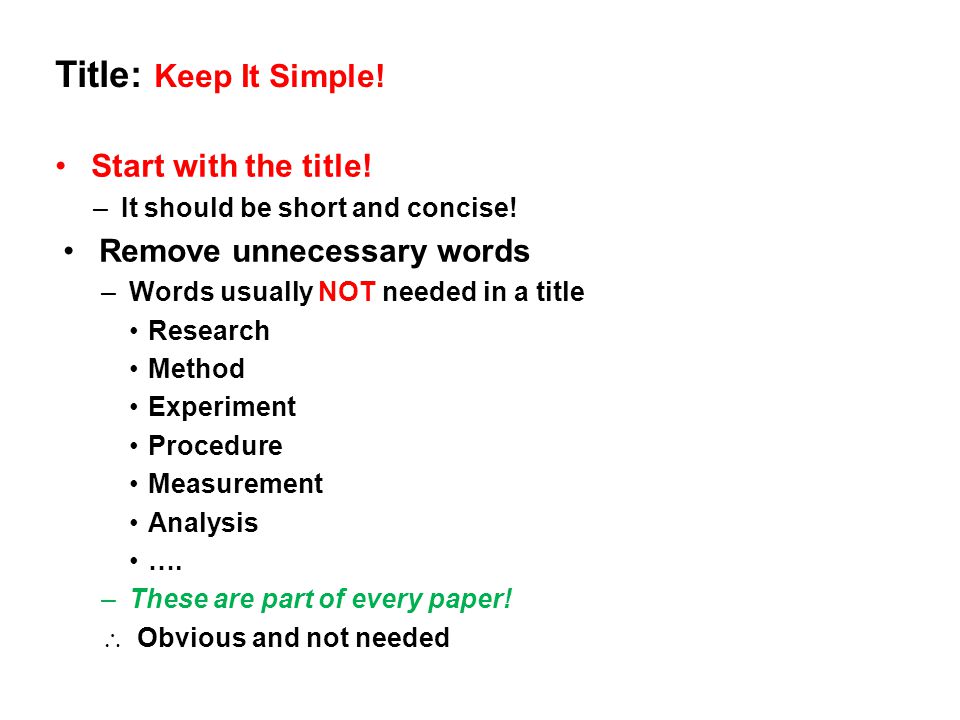 Title: Keep It Simple!

• Start with the title!
– It should be short and concise!

• Remove unnecessary words
– Words usually NOT needed in a title
• Research
• Method
• Experiment
• Procedure
• Measurement
• Analysis
• ….
– These are part of every paper!
$\therefore$ Obvious and not needed